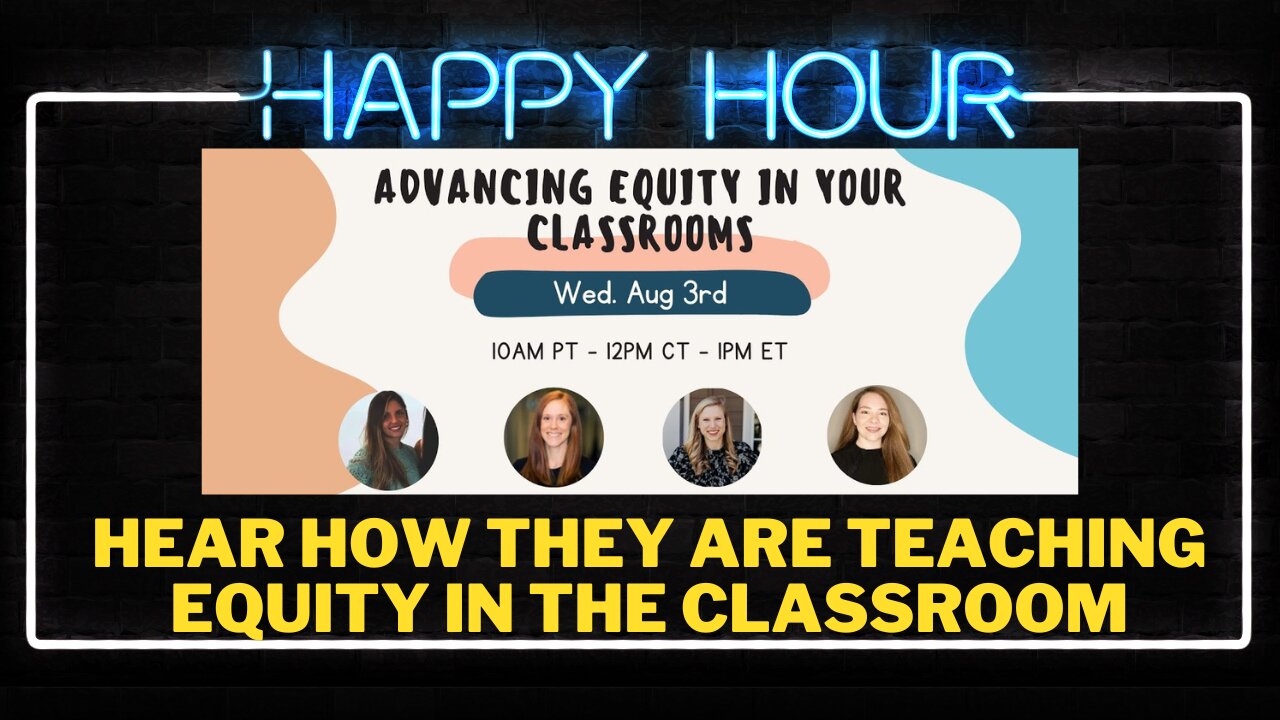 HAPPY HOUR

ADVANCING EQUITY IN YOUR CLASSROOMS

Wed. Aug 3rd

10AM PT - 12PM CT - 1PM ET

HEAR HOW THEY ARE TEACHING EQUITY IN THE CLASSROOM